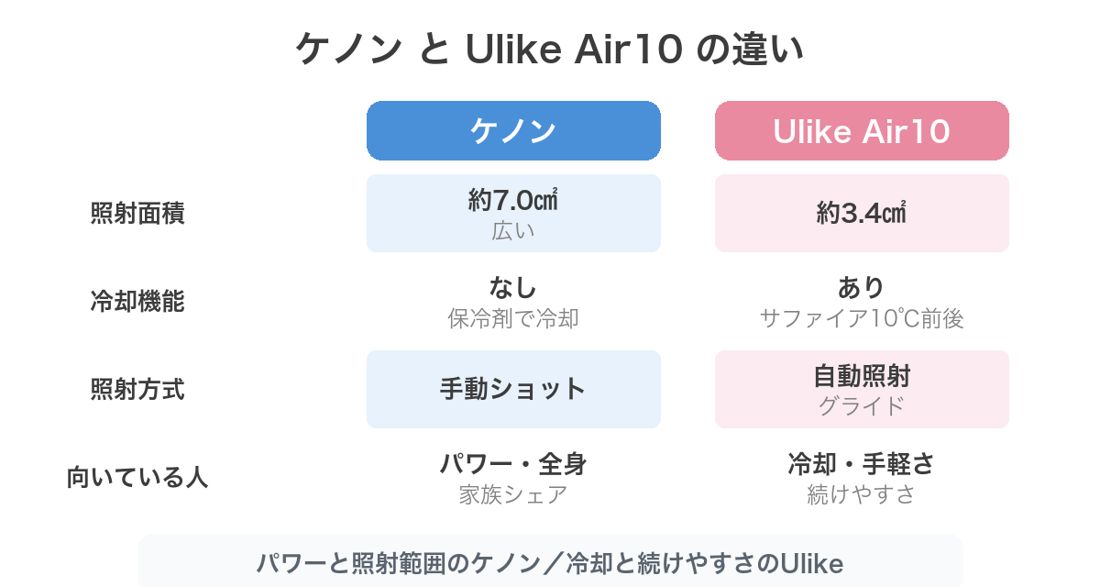 ケノン と Ulike Air10 の違い

| | ケノン | Ulike Air10 |
|---|---|---|
| 照射面積 | 約7.0㎠ 広い | 約3.4㎠ |
| 冷却機能 | なし 保冷剤で冷却 | あり サファイア10℃前後 |
| 照射方式 | 手動ショット | 自動照射 グライド |
| 向いている人 | パワー・全身 家族シェア | 冷却・手軽さ 続けやすさ |

パワーと照射範囲のケノン／冷却と続けやすさのUlike